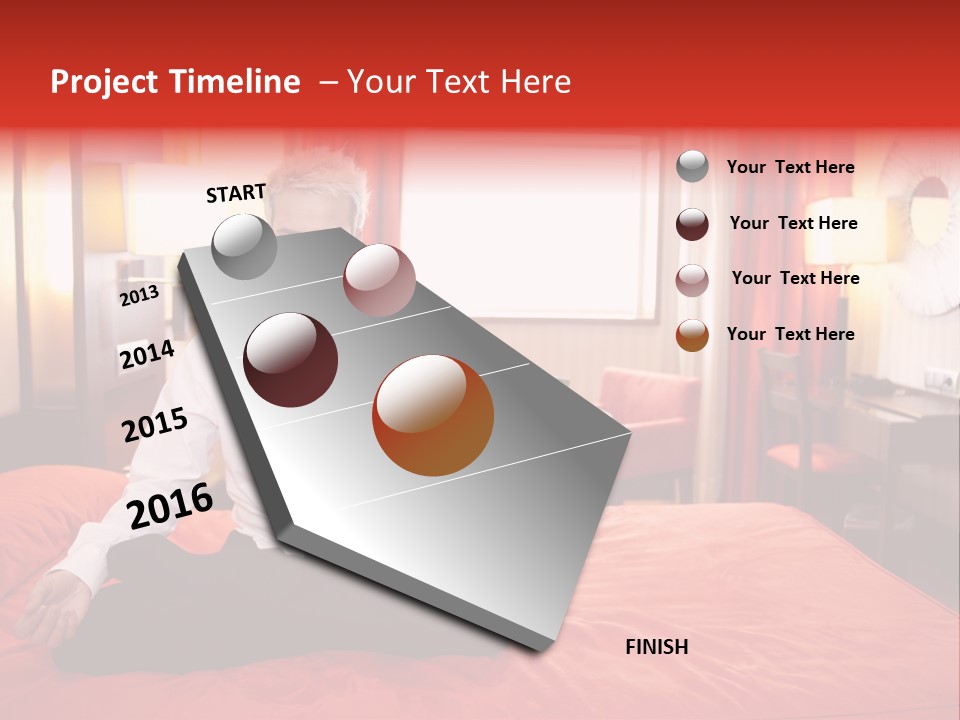 Project Timeline – Your Text Here

START

2013

2014

2015

2016

FINISH

Your Text Here

Your Text Here

Your Text Here

Your Text Here